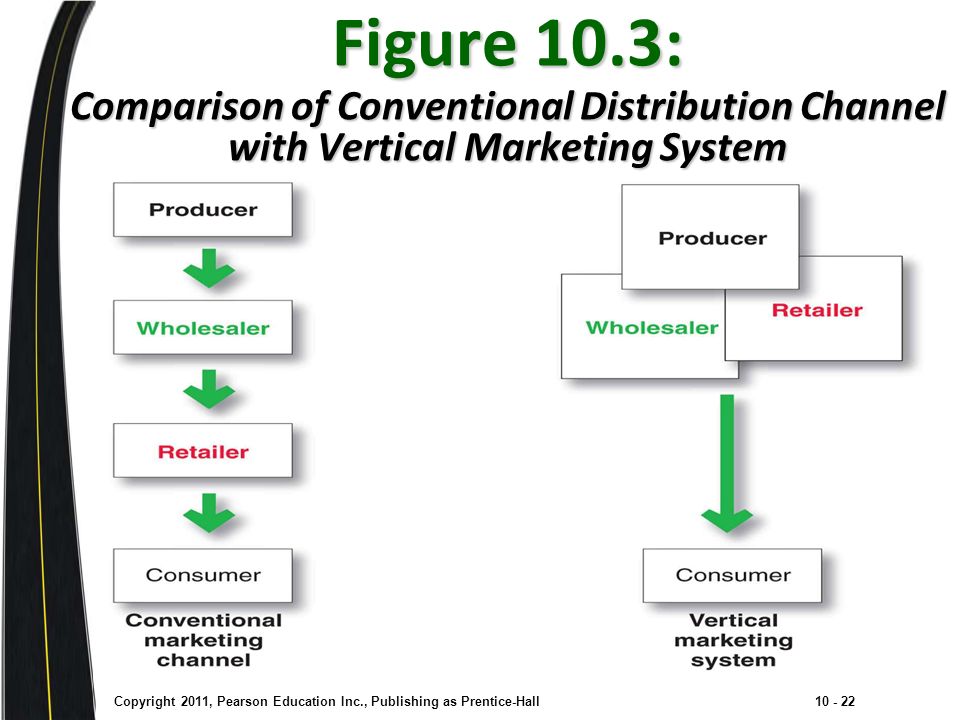 Figure 10.3:
Comparison of Conventional Distribution Channel with Vertical Marketing System

Producer

Wholesaler

Retailer

Consumer

Conventional marketing channel

Producer

Wholesaler

Retailer

Consumer

Vertical marketing system

Copyright 2011, Pearson Education Inc., Publishing as Prentice-Hall

10 - 22